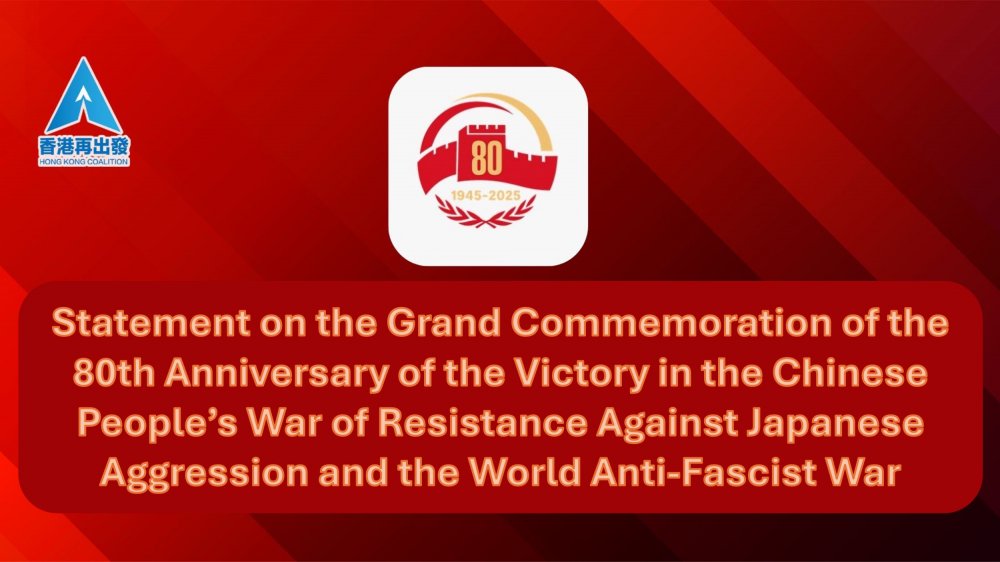 香港再出發
HONG KONG COALITION

80

1945-2025

Statement on the Grand Commemoration of the 80th Anniversary of the Victory in the Chinese People's War of Resistance Against Japanese Aggression and the World Anti-Fascist War